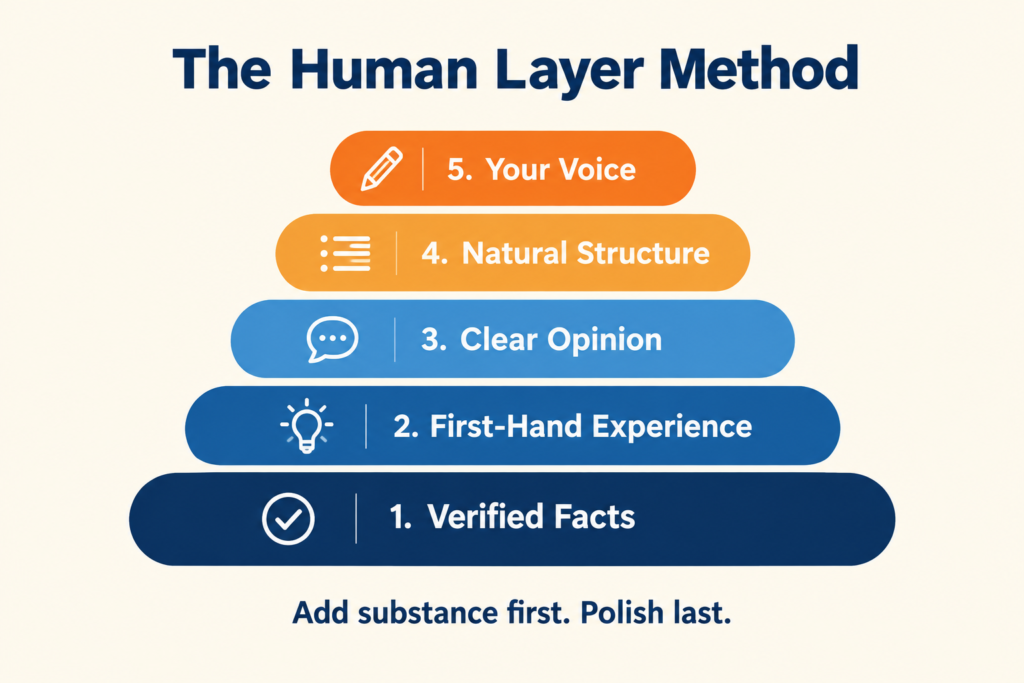 The Human Layer Method

5. Your Voice

4. Natural Structure

3. Clear Opinion

2. First-Hand Experience

1. Verified Facts

Add substance first. Polish last.